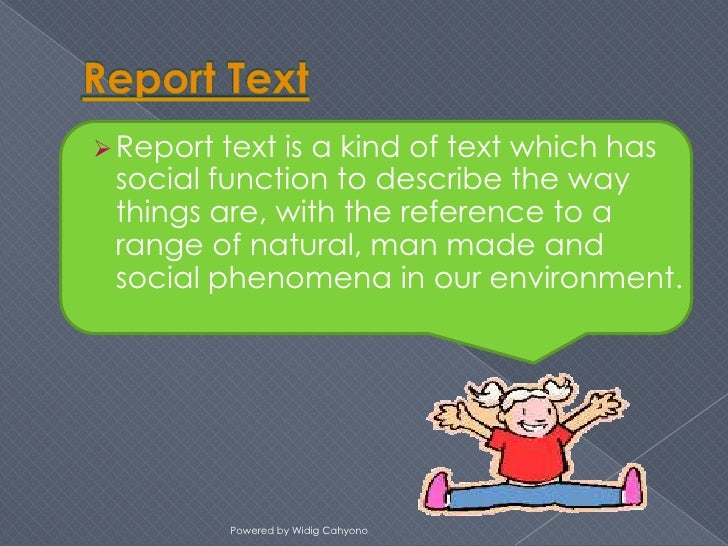 Report Text

➢ Report text is a kind of text which has social function to describe the way things are, with the reference to a range of natural, man made and social phenomena in our environment.

Powered by Widig Cahyono